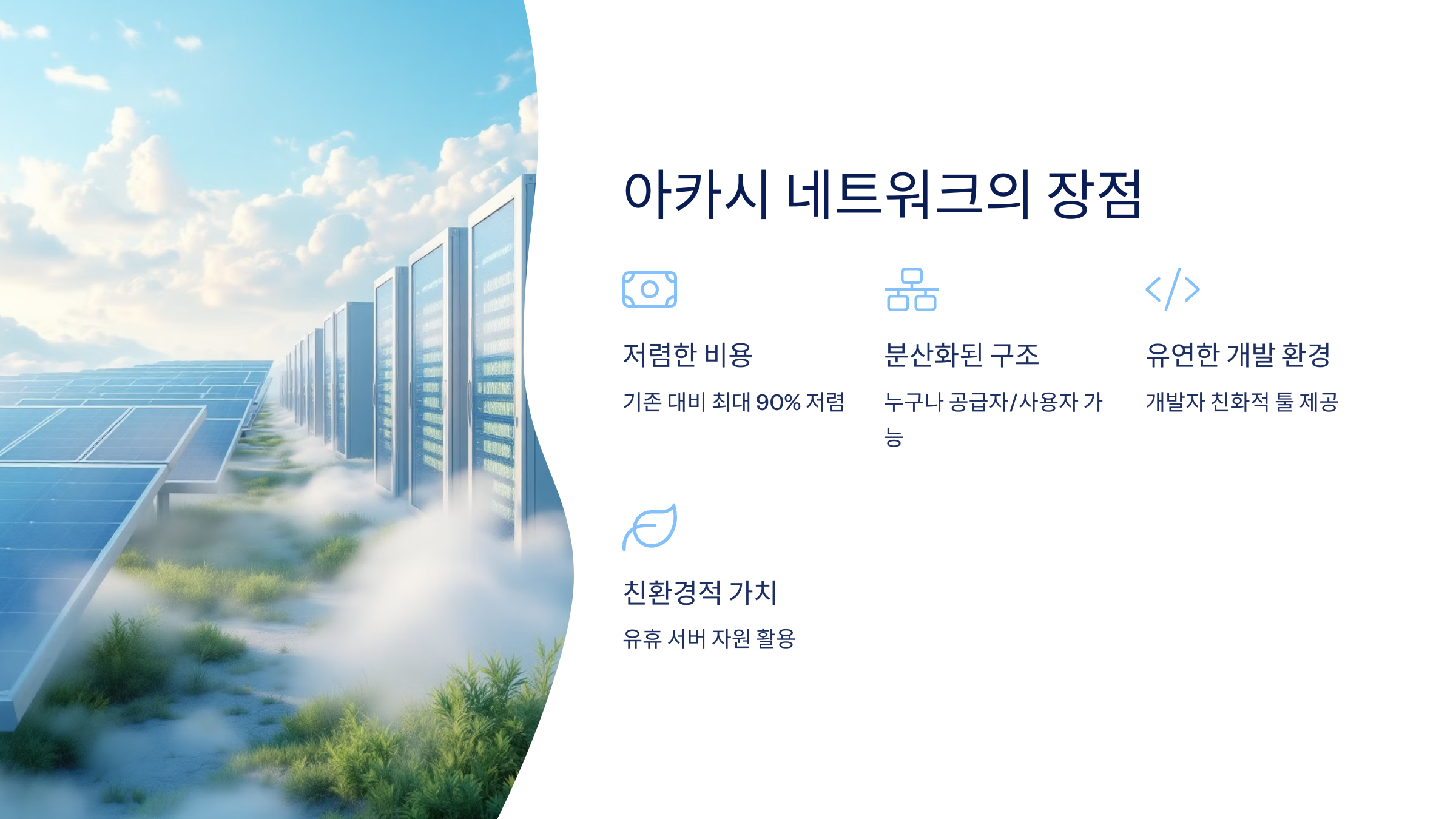 아카시 네트워크의 장점

저렴한 비용

기존 대비 최대 90% 저렴

분산화된 구조

누구나 공급자/사용자 가능

유연한 개발 환경

개발자 친화적 툴 제공

친환경적 가치

유휴 서버 자원 활용